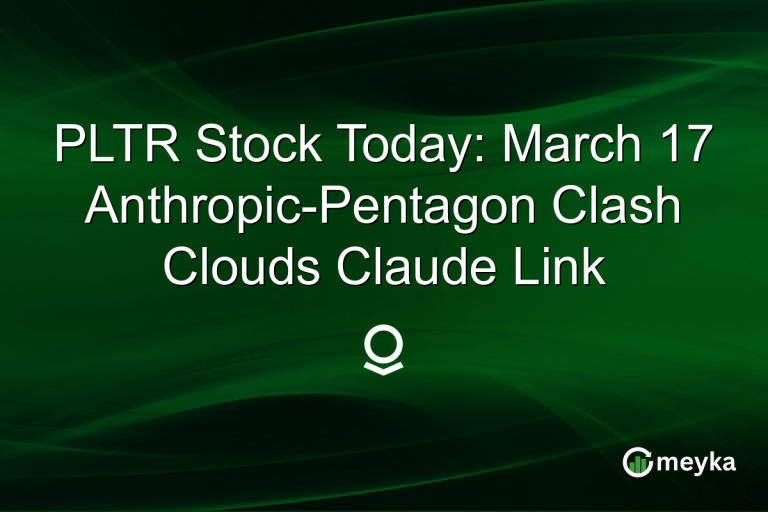 PLTR Stock Today: March 17 Anthropic-Pentagon Clash Clouds Claude Link

meyka